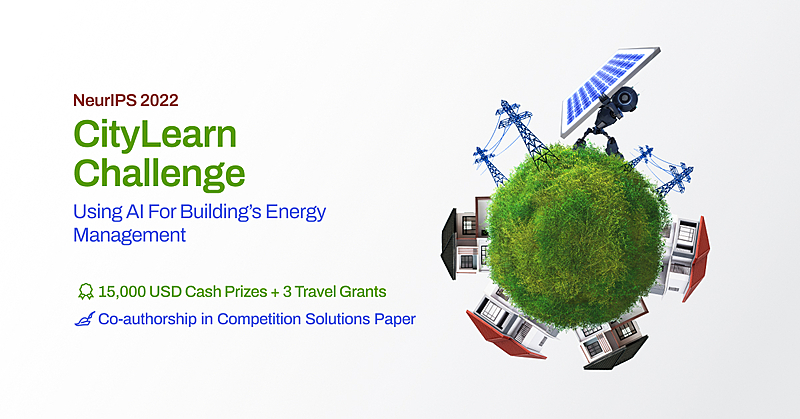 NeurIPS 2022

CityLearn Challenge

Using AI For Building's Energy Management

15,000 USD Cash Prizes + 3 Travel Grants

Co-authorship in Competition Solutions Paper